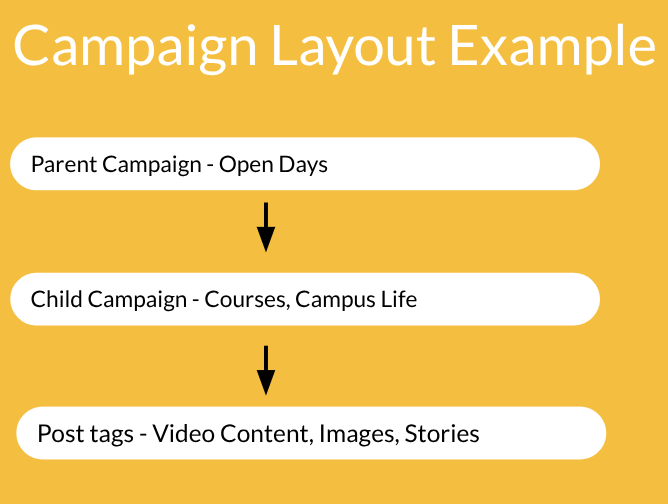 Campaign Layout Example

Parent Campaign - Open Days

Child Campaign - Courses, Campus Life

Post tags - Video Content, Images, Stories